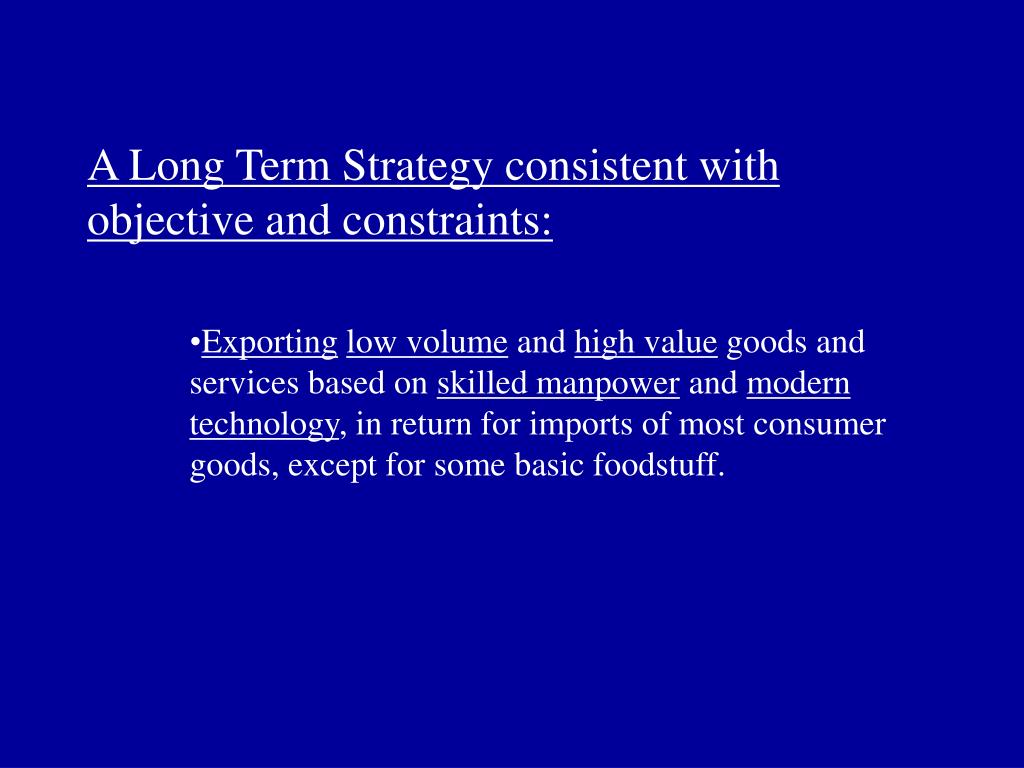 A Long Term Strategy consistent with objective and constraints:

•Exporting low volume and high value goods and services based on skilled manpower and modern technology, in return for imports of most consumer goods, except for some basic foodstuff.